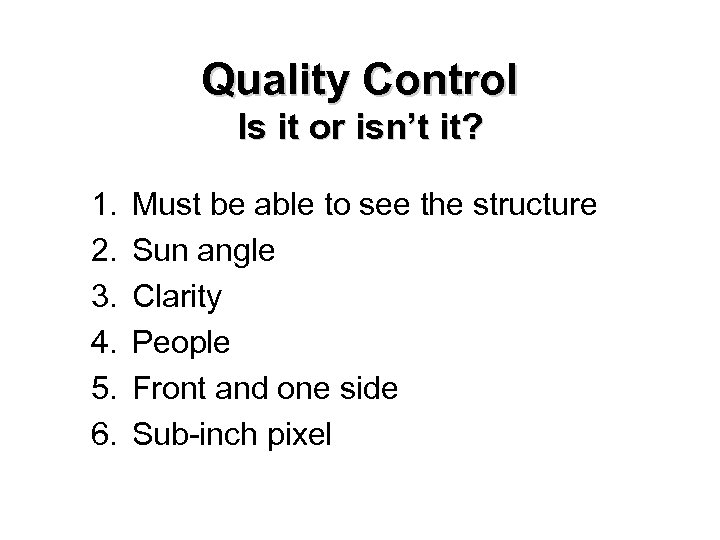 Quality Control
Is it or isn’t it?

1. Must be able to see the structure
2. Sun angle
3. Clarity
4. People
5. Front and one side
6. Sub-inch pixel